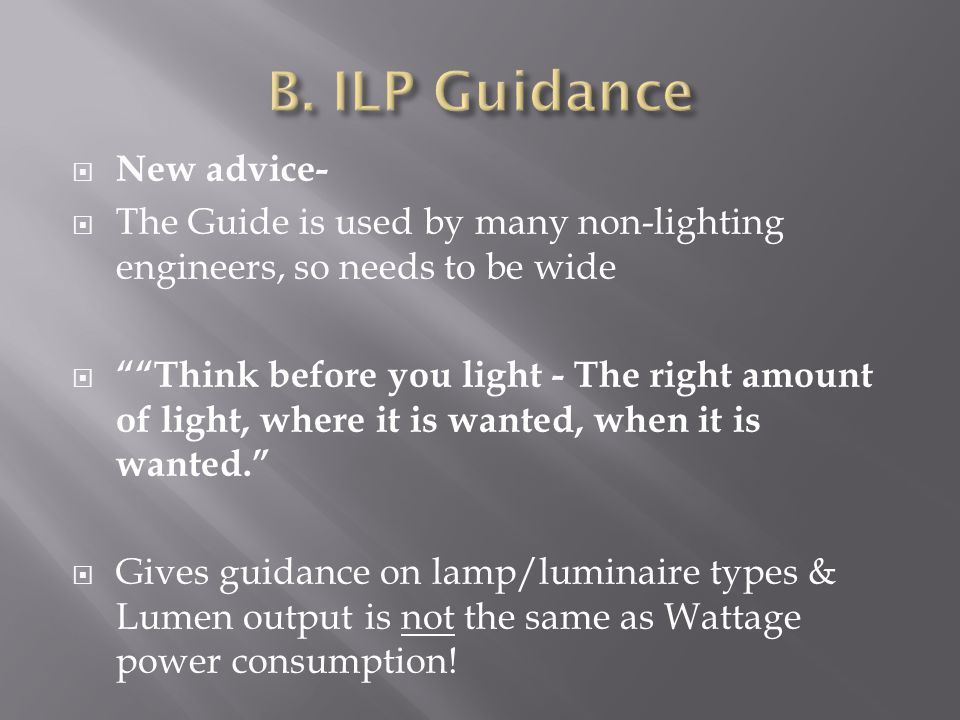 B. ILP Guidance

New advice-

The Guide is used by many non-lighting engineers, so needs to be wide

““Think before you light - The right amount of light, where it is wanted, when it is wanted.”

Gives guidance on lamp/luminaire types & Lumen output is not the same as Wattage power consumption!